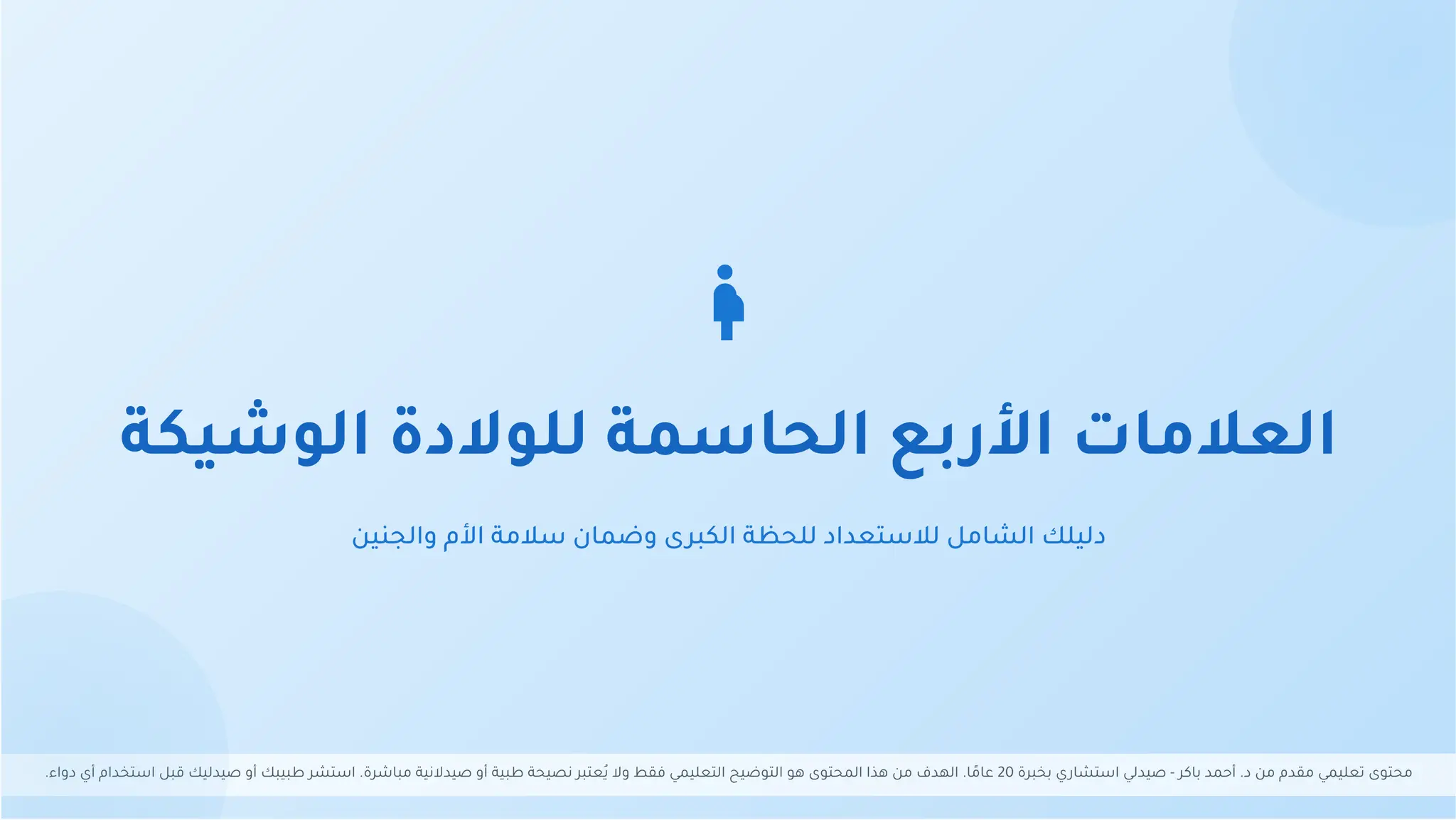 العلامات الأربع الحاسمة للولادة الوشيكة

دليلك الشامل للاستعداد للحظة الكبرى وضمان سلامة الأم والجنين

محتوى تعليمي مقدم من د. أحمد باكر - صيدلي استشاري بخبرة 20 عامًا. الهدف من هذا المحتوى هو التوضيح التعليمي فقط ولا يُعتبر نصيحة طبية أو صيدلانية مباشرة. استشر طبيبك أو صيدليك قبل استخدام أي دواء.